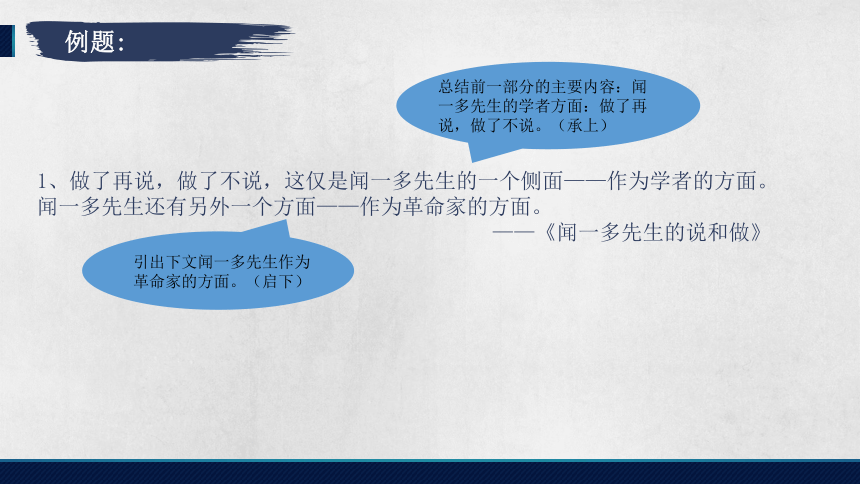 例题:

总结前一部分的主要内容：闻一多先生的学者方面：做了再说，做了不说。（承上）

1、做了再说，做了不说，这仅是闻一多先生的一个侧面——作为学者的方面。闻一多先生还有另外一个方面——作为革命家的方面。

——《闻一多先生的说和做》

引出下文闻一多先生作为革命家的方面。（启下）